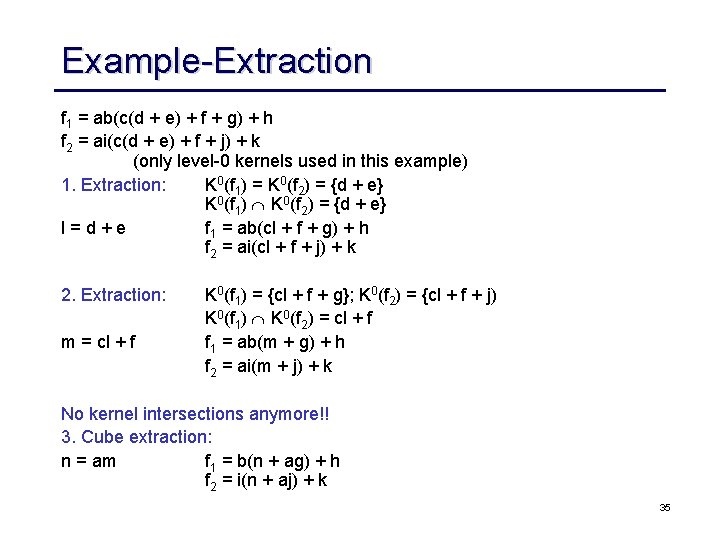 Example-Extraction

$f_1 = ab(c(d + e) + f + g) + h$
$f_2 = ai(c(d + e) + f + j) + k$
(only level-0 kernels used in this example)

1. Extraction: $K^0(f_1) = K^0(f_2) = \{d + e\}$
$K^0(f_1) \cap K^0(f_2) = \{d + e\}$

$l = d + e$ $f_1 = ab(cl + f + g) + h$
$f_2 = ai(cl + f + j) + k$

2. Extraction: $K^0(f_1) = \{cl + f + g\}$; $K^0(f_2) = \{cl + f + j)$
$K^0(f_1) \cap K^0(f_2) = cl + f$

$m = cl + f$ $f_1 = ab(m + g) + h$
$f_2 = ai(m + j) + k$

No kernel intersections anymore!!
3. Cube extraction:

$n = am$ $f_1 = b(n + ag) + h$
$f_2 = i(n + aj) + k$

35